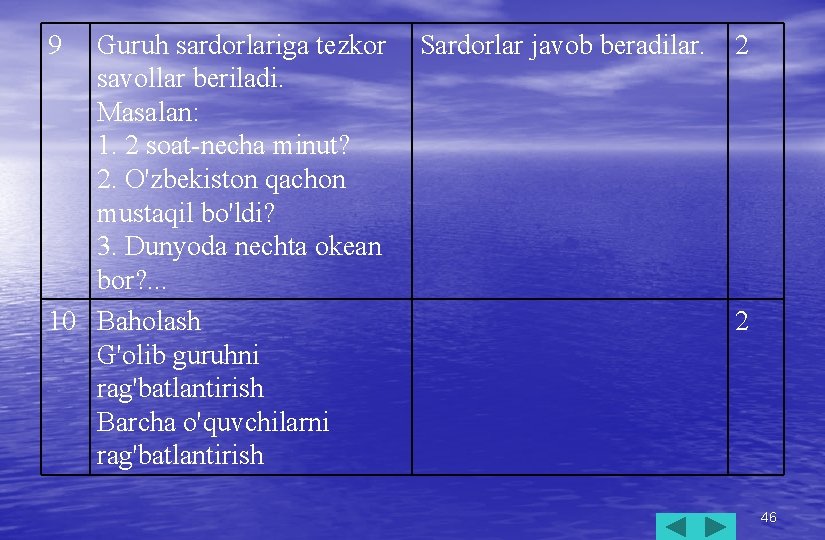 | 9 | Guruh sardorlariga tezkor savollar beriladi. Masalan: 1. 2 soat-necha minut? 2. O'zbekiston qachon mustaqil bo'ldi? 3. Dunyoda nechta okean bor?... | Sardorlar javob beradilar. | 2 |
|---|---|---|---|
| 10 | Baholash G'olib guruhni rag'batlantirish Barcha o'quvchilarni rag'batlantirish | | 2 |

46